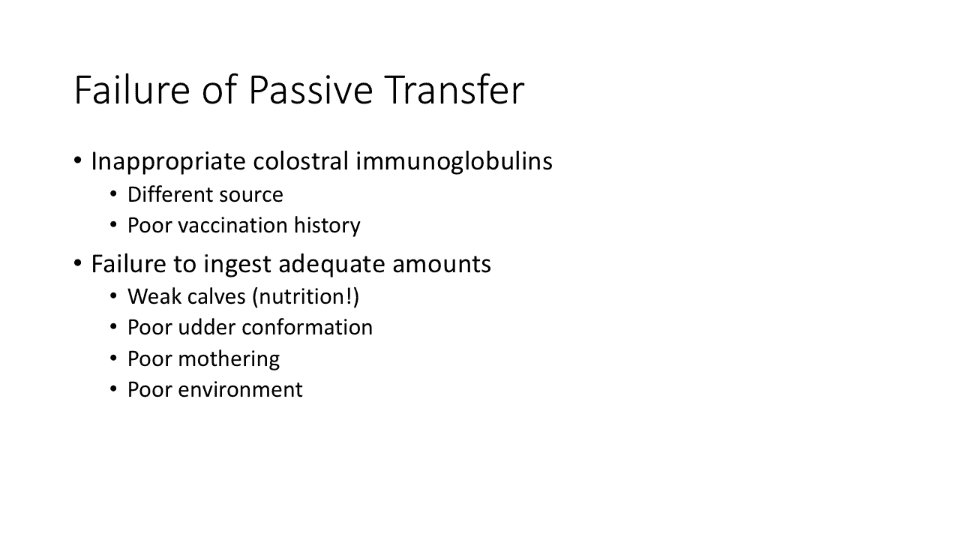 Failure of Passive Transfer

• Inappropriate colostral immunoglobulins
  • Different source
  • Poor vaccination history
• Failure to ingest adequate amounts
  • Weak calves (nutrition!)
  • Poor udder conformation
  • Poor mothering
  • Poor environment